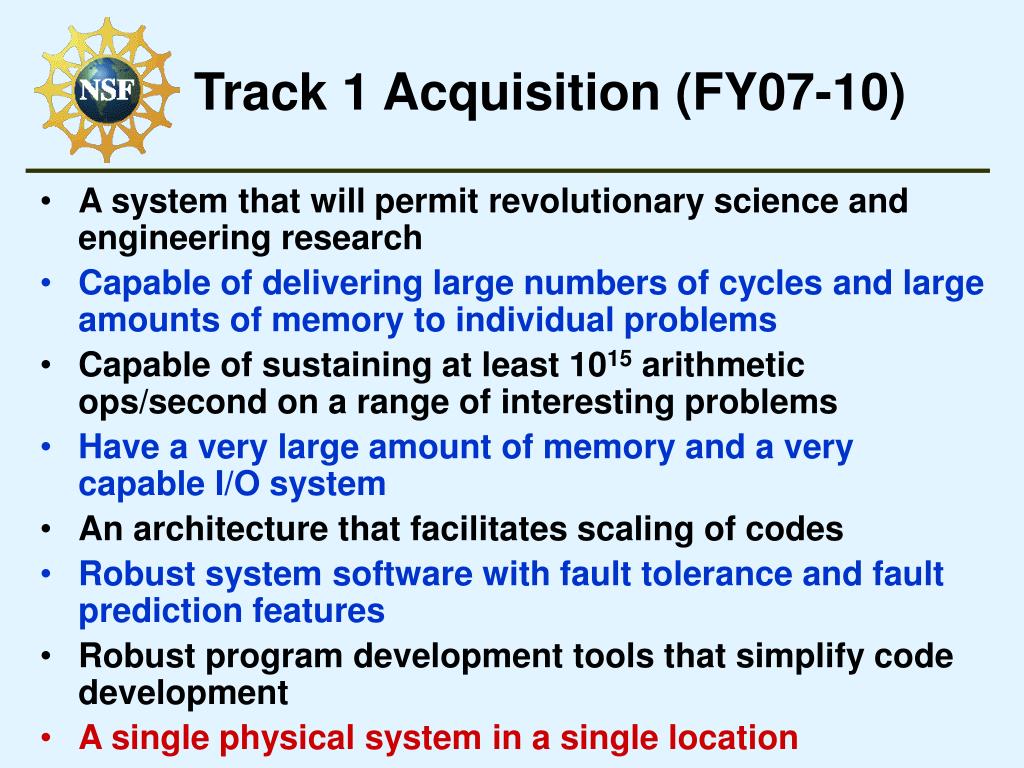 NSF

Track 1 Acquisition (FY07-10)

• A system that will permit revolutionary science and engineering research
• Capable of delivering large numbers of cycles and large amounts of memory to individual problems
• Capable of sustaining at least $10^{15}$ arithmetic ops/second on a range of interesting problems
• Have a very large amount of memory and a very capable I/O system
• An architecture that facilitates scaling of codes
• Robust system software with fault tolerance and fault prediction features
• Robust program development tools that simplify code development
• A single physical system in a single location